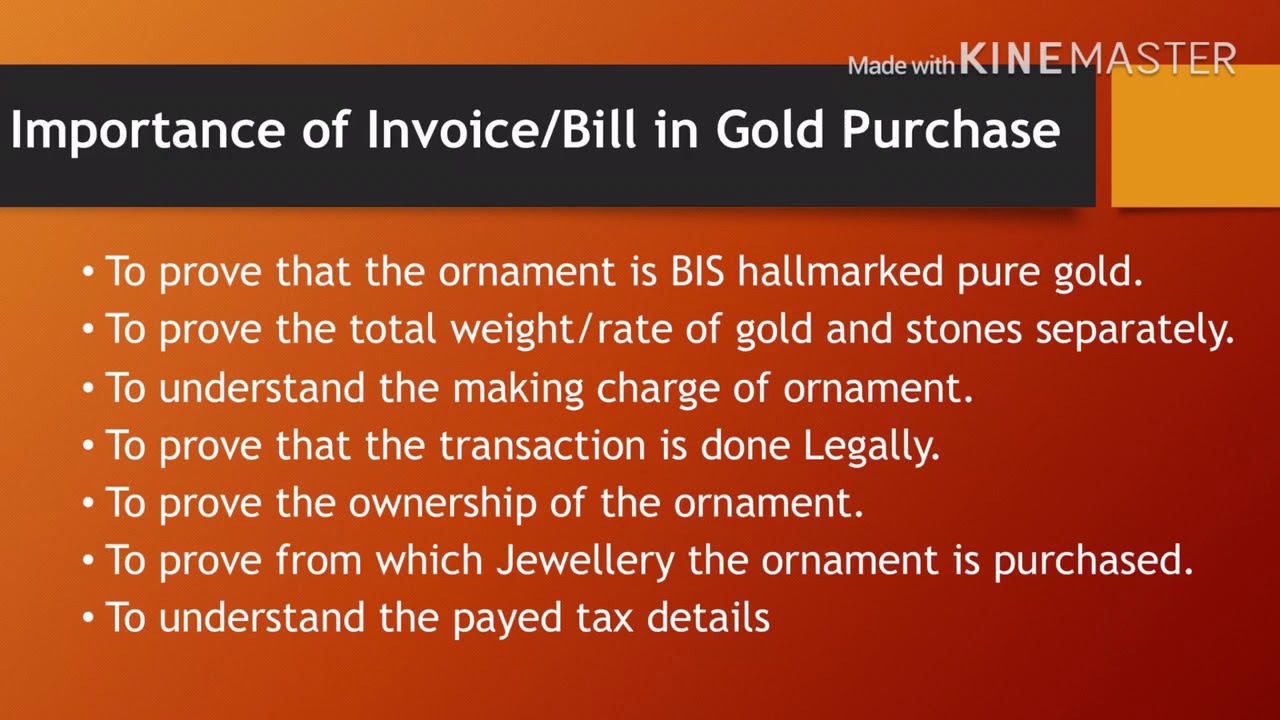 Made with KINEMASTER

Importance of Invoice/Bill in Gold Purchase

• To prove that the ornament is BIS hallmarked pure gold.
• To prove the total weight/rate of gold and stones separately.
• To understand the making charge of ornament.
• To prove that the transaction is done Legally.
• To prove the ownership of the ornament.
• To prove from which Jewellery the ornament is purchased.
• To understand the payed tax details